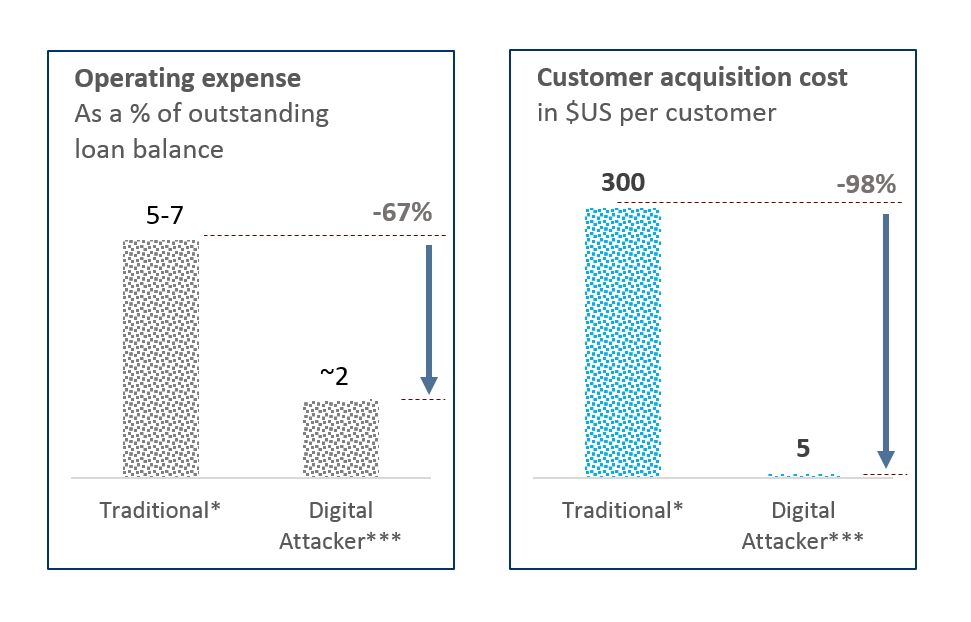 Operating expense
As a % of outstanding loan balance

5-7

-67%

~2

Traditional*

Digital Attacker***

Customer acquisition cost
in $US per customer

300

-98%

5

Traditional*

Digital Attacker***